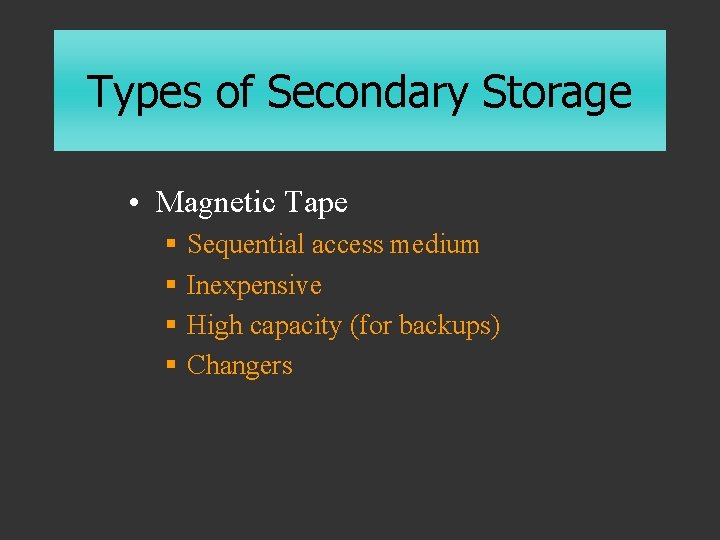 Types of Secondary Storage

• Magnetic Tape
  ▪ Sequential access medium
  ▪ Inexpensive
  ▪ High capacity (for backups)
  ▪ Changers